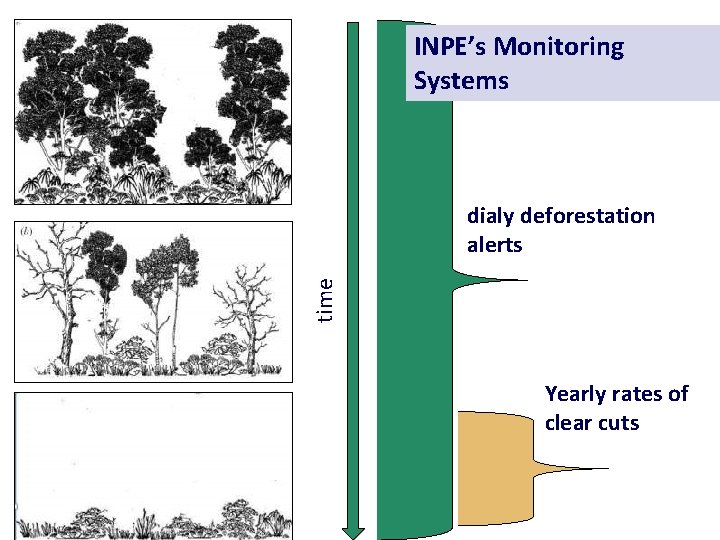 (b)

time

INPE's Monitoring Systems

dialy deforestation alerts

Yearly rates of clear cuts